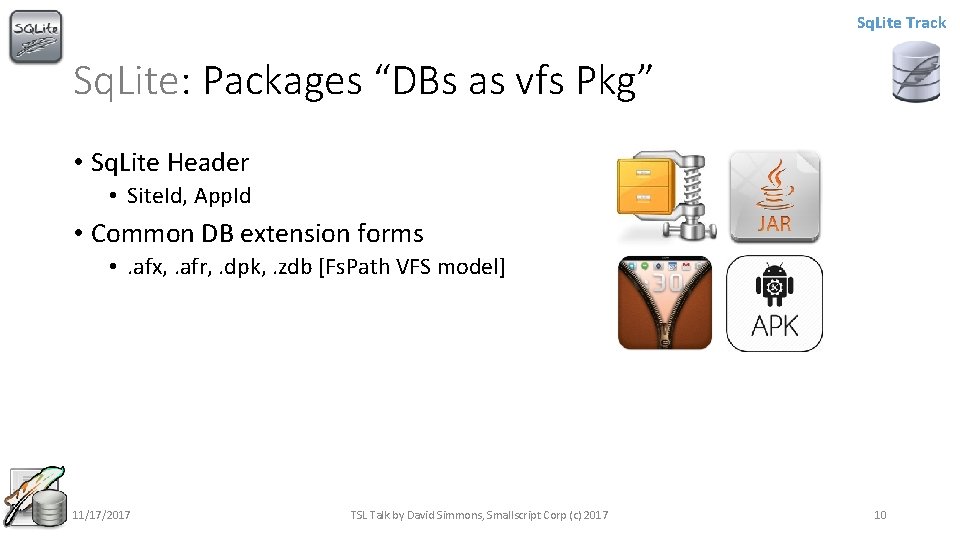 SQLite

SqLite Track

SqLite: Packages “DBs as vfs Pkg”

• SqLite Header
  • SiteId, AppId
• Common DB extension forms
  • .afx, .afr, .dpk, .zdb [FsPath VFS model]

JAR

APK

11/17/2017

TSL Talk by David Simmons, Smallscript Corp (c) 2017

10